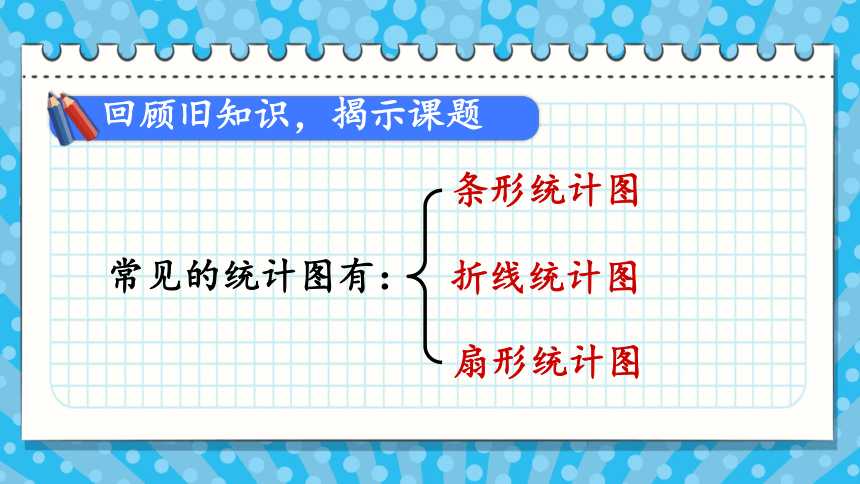 回顾旧知识，揭示课题

常见的统计图有：

条形统计图

折线统计图

扇形统计图